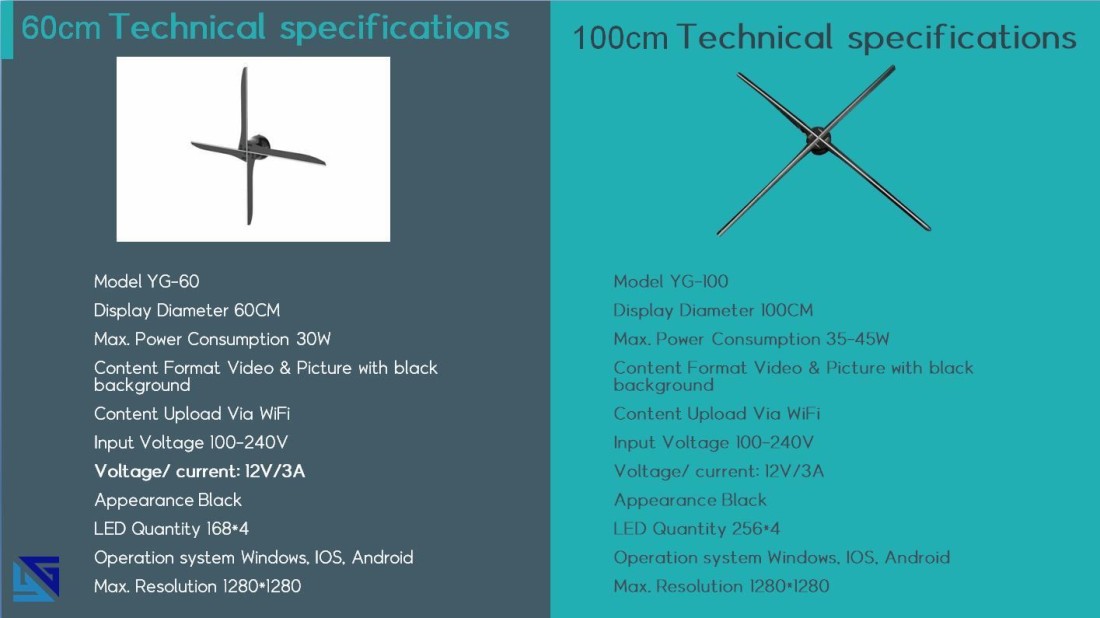 60cm Technical specifications

Model YG-60

Display Diameter 60CM

Max. Power Consumption 30W

Content Format Video & Picture with black background

Content Upload Via WiFi

Input Voltage 100-240V

Voltage/ current: 12V/3A

Appearance Black

LED Quantity 168*4

Operation system Windows, IOS, Android

Max. Resolution 1280*1280

100cm Technical specifications

Model YG-100

Display Diameter 100CM

Max. Power Consumption 35-45W

Content Format Video & Picture with black background

Content Upload Via WiFi

Input Voltage 100-240V

Voltage/ current: 12V/3A

Appearance Black

LED Quantity 256*4

Operation system Windows, IOS, Android

Max. Resolution 1280*1280